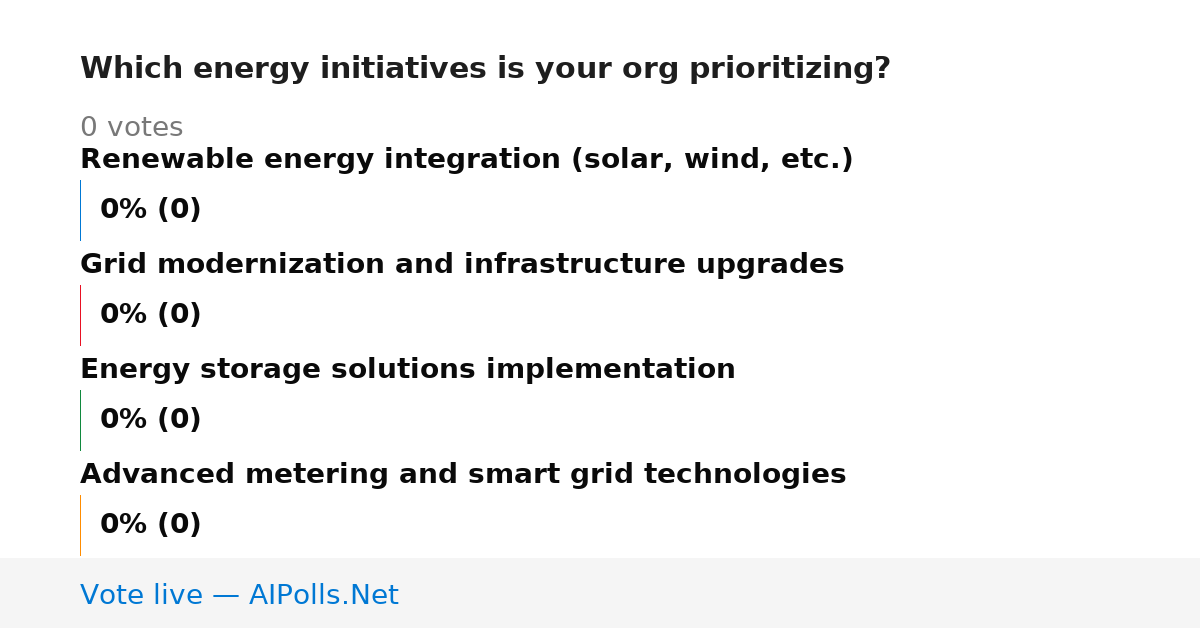 Which energy initiatives is your org prioritizing?

0 votes

Renewable energy integration (solar, wind, etc.)

0% (0)

Grid modernization and infrastructure upgrades

0% (0)

Energy storage solutions implementation

0% (0)

Advanced metering and smart grid technologies

0% (0)

Vote live — AIPolls.Net